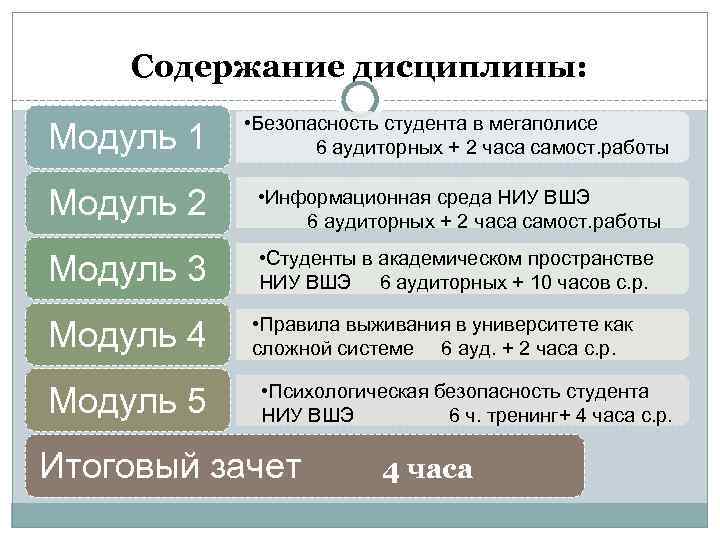 Содержание дисциплины:

Модуль 1

•Безопасность студента в мегаполисе 6 аудиторных + 2 часа самост.работы

Модуль 2

•Информационная среда НИУ ВШЭ 6 аудиторных + 2 часа самост.работы

Модуль 3

•Студенты в академическом пространстве НИУ ВШЭ 6 аудиторных + 10 часов с.р.

Модуль 4

•Правила выживания в университете как сложной системе 6 ауд. + 2 часа с.р.

Модуль 5

•Психологическая безопасность студента НИУ ВШЭ 6 ч. тренинг+ 4 часа с.р.

Итоговый зачет 4 часа